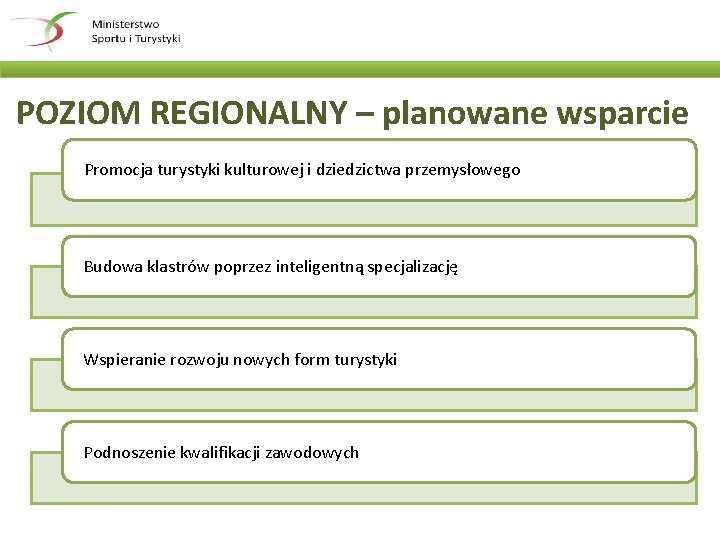 Ministerstwo
Sportu i Turystyki

POZIOM REGIONALNY – planowane wsparcie

Promocja turystyki kulturowej i dziedzictwa przemysłowego

Budowa klastrów poprzez inteligentną specjalizację

Wspieranie rozwoju nowych form turystyki

Podnoszenie kwalifikacji zawodowych